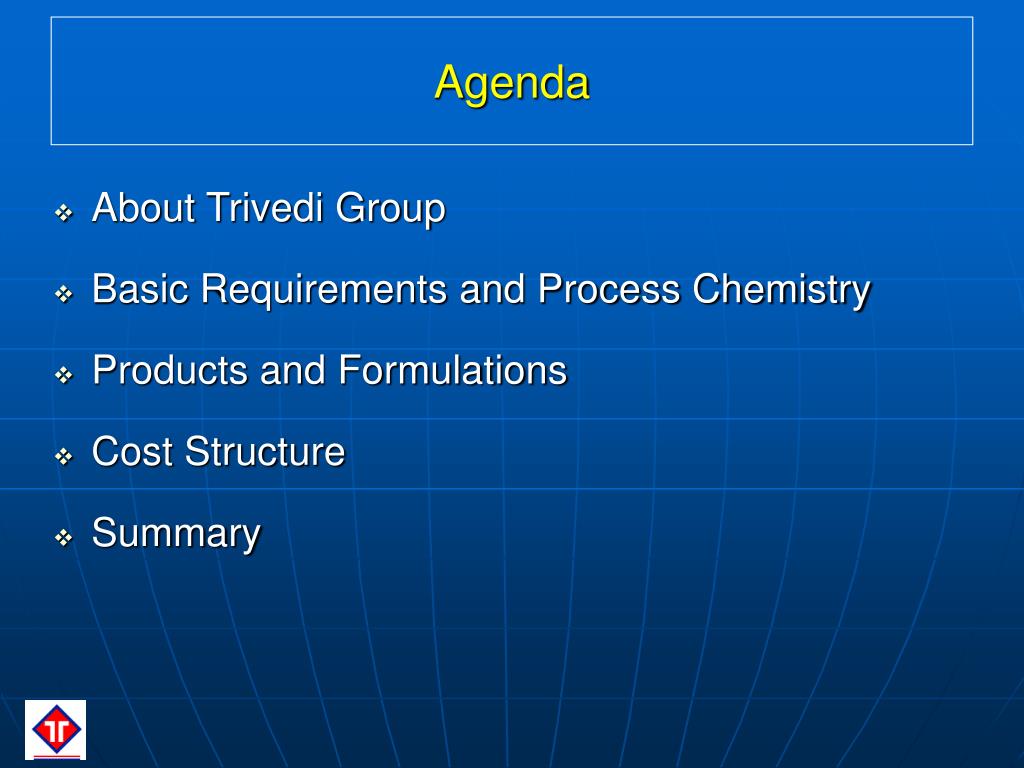 Agenda

❖ About Trivedi Group

❖ Basic Requirements and Process Chemistry

❖ Products and Formulations

❖ Cost Structure

❖ Summary